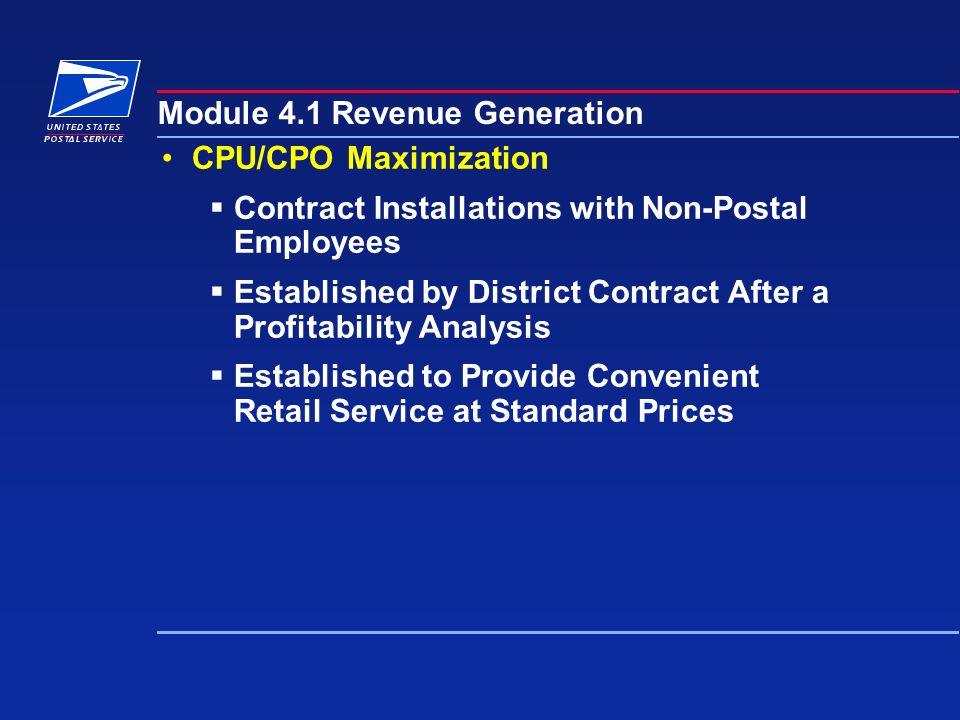 UNITED STATES POSTAL SERVICE

Module 4.1 Revenue Generation

• CPU/CPO Maximization

▪ Contract Installations with Non-Postal Employees

▪ Established by District Contract After a Profitability Analysis

▪ Established to Provide Convenient Retail Service at Standard Prices